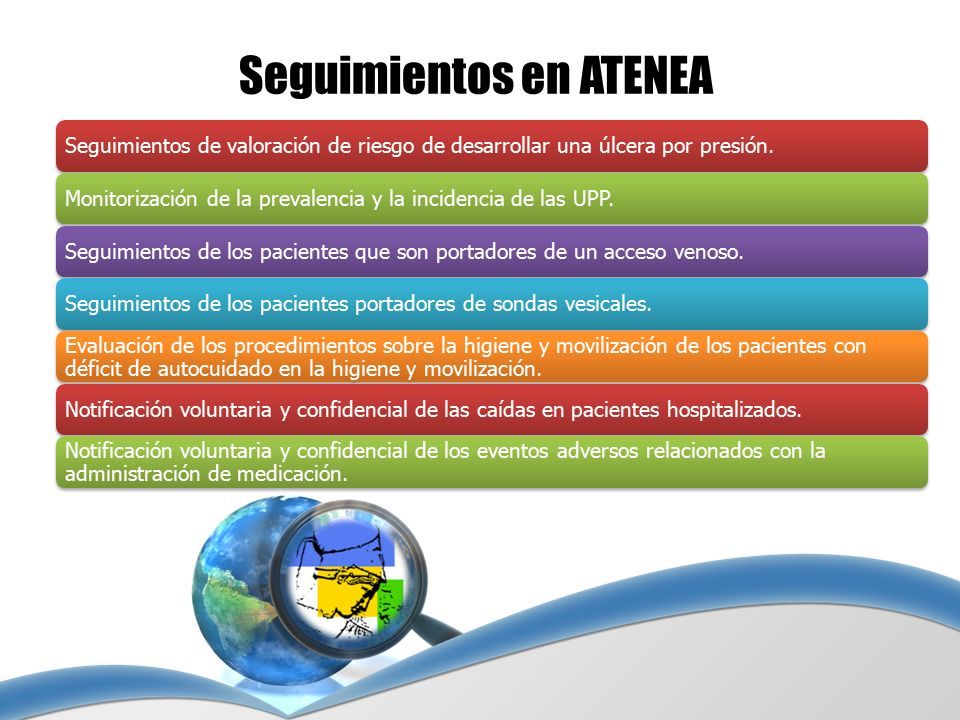 Seguimientos en ATENEA

Seguimientos de valoración de riesgo de desarrollar una úlcera por presión.

Monitorización de la prevalencia y la incidencia de las UPP.

Seguimientos de los pacientes que son portadores de un acceso venoso.

Seguimientos de los pacientes portadores de sondas vesicales.

Evaluación de los procedimientos sobre la higiene y movilización de los pacientes con déficit de autocuidado en la higiene y movilización.

Notificación voluntaria y confidencial de las caídas en pacientes hospitalizados.

Notificación voluntaria y confidencial de los eventos adversos relacionados con la administración de medicación.